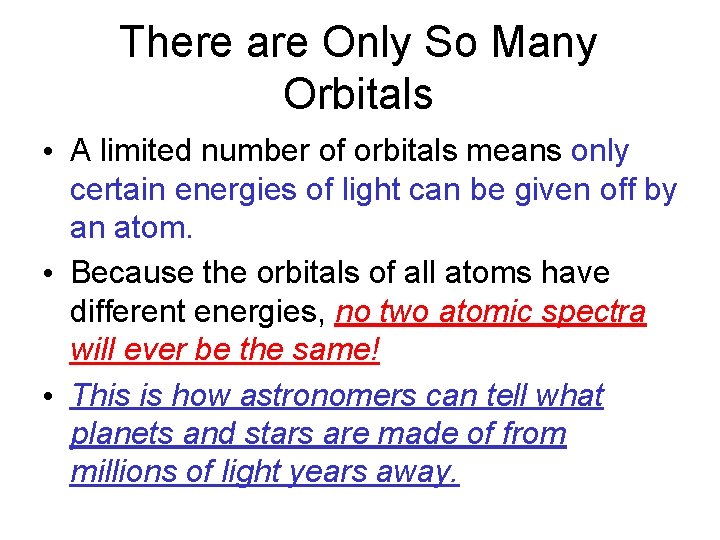 There are Only So Many Orbitals

• A limited number of orbitals means only certain energies of light can be given off by an atom.

• Because the orbitals of all atoms have different energies, no two atomic spectra will ever be the same!

• This is how astronomers can tell what planets and stars are made of from millions of light years away.